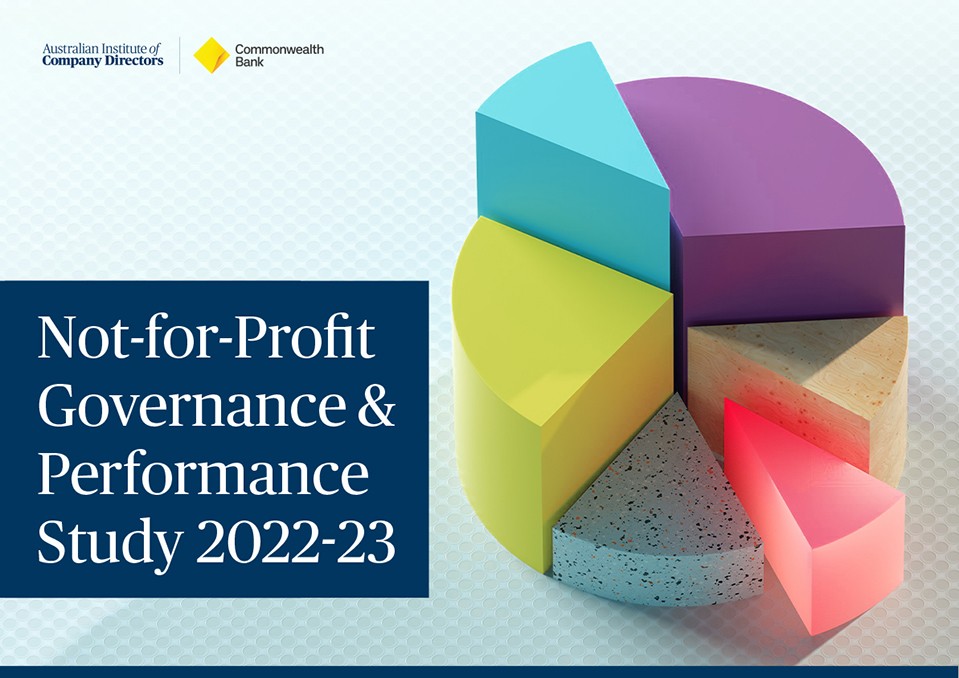 Australian Institute of Company Directors

Commonwealth Bank

Not-for-Profit Governance & Performance Study 2022-23